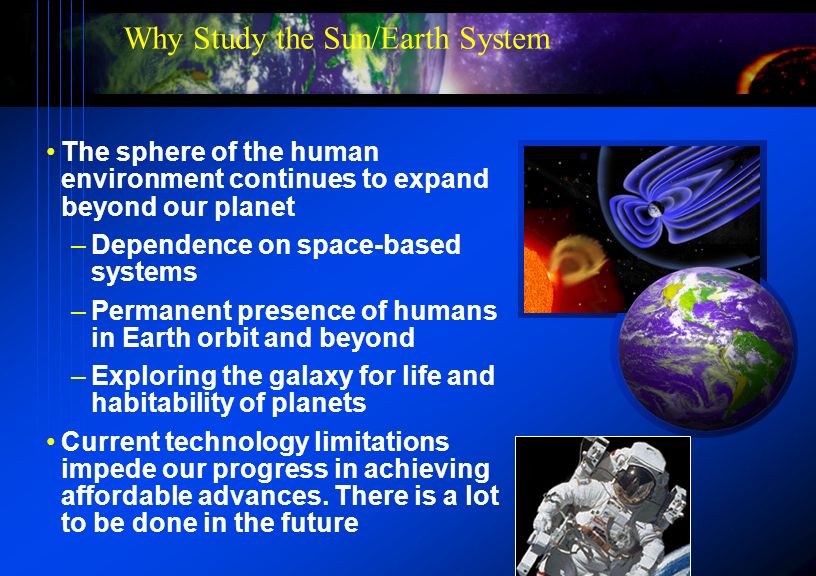 Why Study the Sun/Earth System

• The sphere of the human environment continues to expand beyond our planet

– Dependence on space-based systems

– Permanent presence of humans in Earth orbit and beyond

– Exploring the galaxy for life and habitability of planets

• Current technology limitations impede our progress in achieving affordable advances. There is a lot to be done in the future